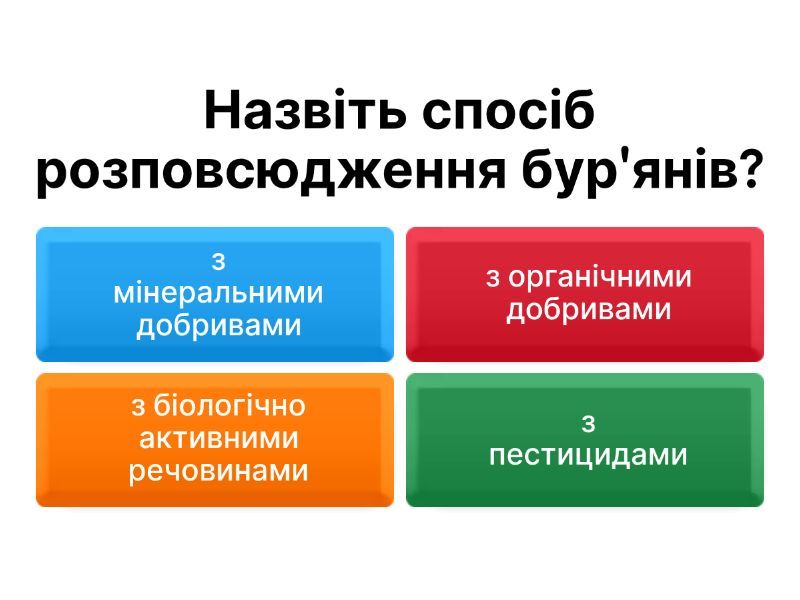 Назвіть спосіб розповсюдження бур'янів?

з мінеральними добривами

з органічними добривами

з біологічно активними речовинами

з пестицидами